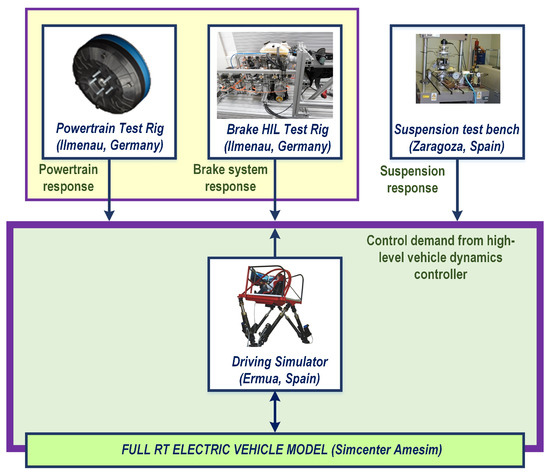 Powertrain Test Rig (Ilmenau, Germany)

Brake HIL Test Rig (Ilmenau, Germany)

Suspension test bench (Zaragoza, Spain)

Powertrain response

Brake system response

Suspension response

Control demand from high-level vehicle dynamics controller

Driving Simulator (Ermua, Spain)

FULL RT ELECTRIC VEHICLE MODEL (Simcenter Amesim)